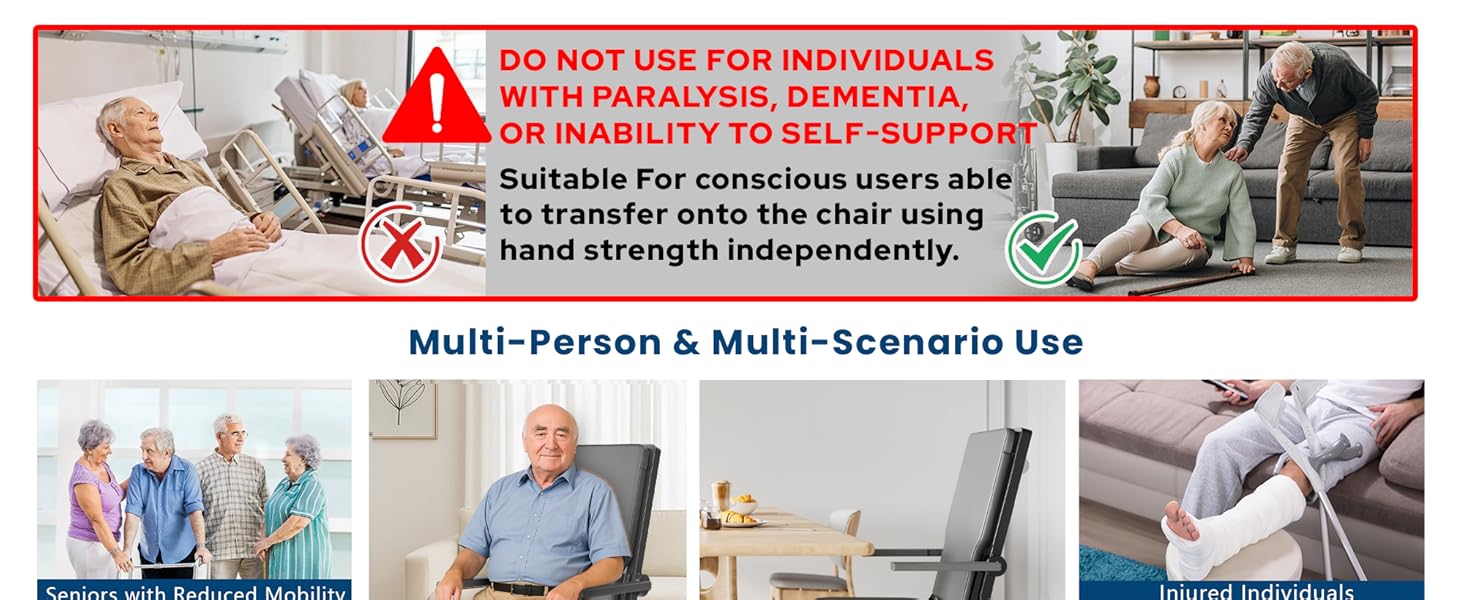 DO NOT USE FOR INDIVIDUALS WITH PARALYSIS, DEMENTIA, OR INABILITY TO SELF-SUPPORT

Suitable For conscious users able to transfer onto the chair using hand strength independently.

Multi-Person & Multi-Scenario Use

Seniors with Reduced Mobility

Injured Individuals